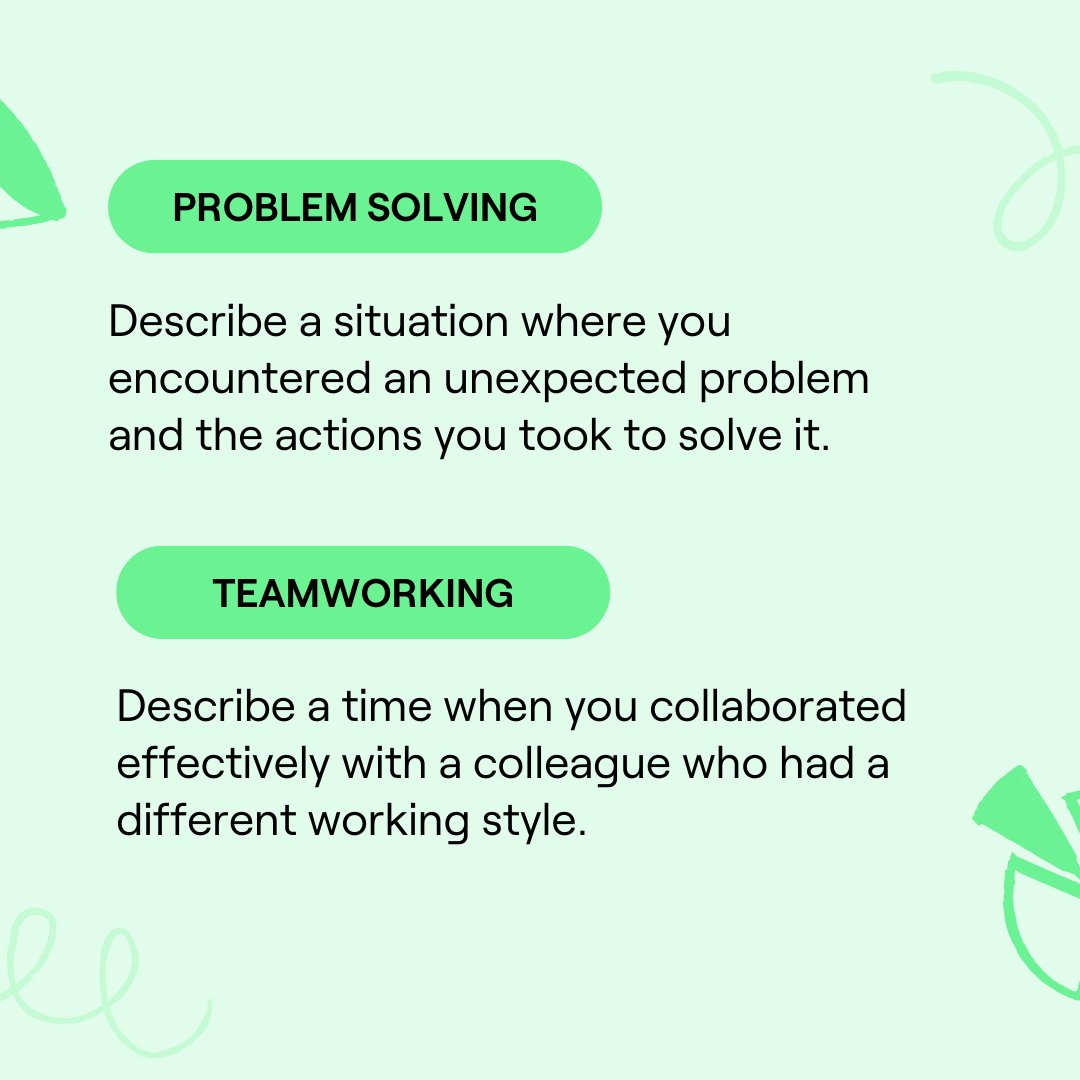 PROBLEM SOLVING

Describe a situation where you encountered an unexpected problem and the actions you took to solve it.

TEAMWORKING

Describe a time when you collaborated effectively with a colleague who had a different working style.